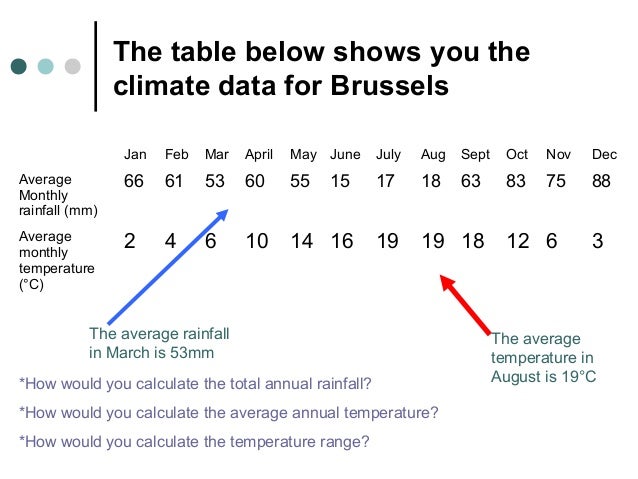 The table below shows you the climate data for Brussels

| | Jan | Feb | Mar | April | May | June | July | Aug | Sept | Oct | Nov | Dec |
|---|---|---|---|---|---|---|---|---|---|---|---|---|
| Average Monthly rainfall (mm) | 66 | 61 | 53 | 60 | 55 | 15 | 17 | 18 | 63 | 83 | 75 | 88 |
| Average monthly temperature (°C) | 2 | 4 | 6 | 10 | 14 | 16 | 19 | 19 | 18 | 12 | 6 | 3 |

The average rainfall in March is 53mm

The average temperature in August is 19°C

*How would you calculate the total annual rainfall?

*How would you calculate the average annual temperature?

*How would you calculate the temperature range?